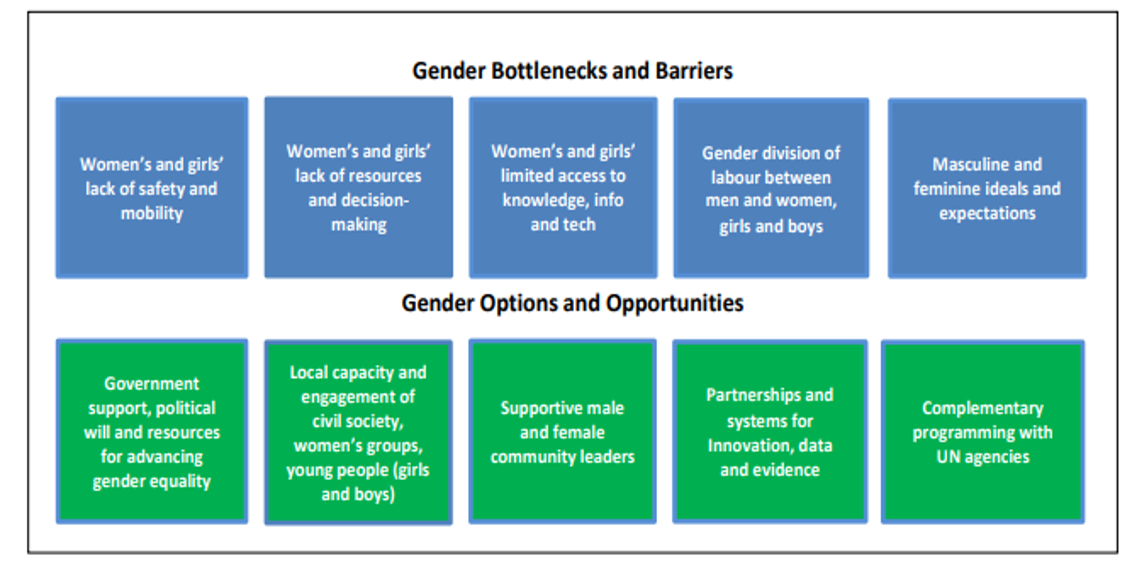 Gender Bottlenecks and Barriers

Women's and girls' lack of safety and mobility

Women's and girls' lack of resources and decision-making

Women's and girls' limited access to knowledge, info and tech

Gender division of labour between men and women, girls and boys

Masculine and feminine ideals and expectations

Gender Options and Opportunities

Government support, political will and resources for advancing gender equality

Local capacity and engagement of civil society, women's groups, young people (girls and boys)

Supportive male and female community leaders

Partnerships and systems for Innovation, data and evidence

Complementary programming with UN agencies